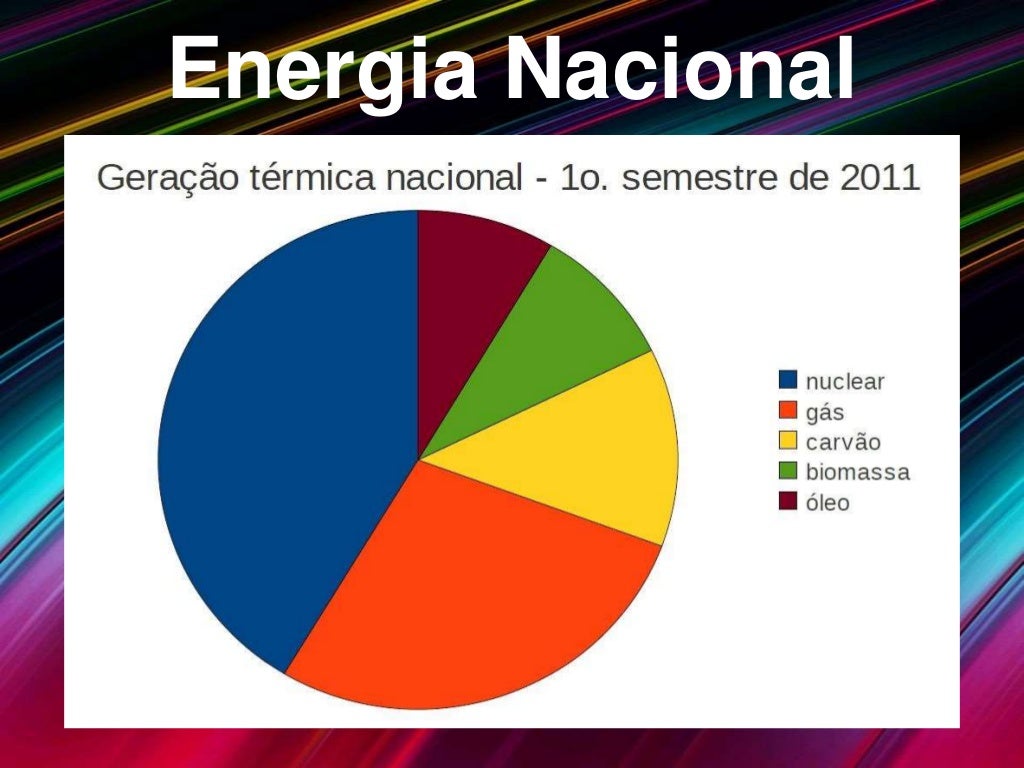 Energia Nacional

Geração térmica nacional - 1o. semestre de 2011

nuclear
gás
carvão
biomassa
óleo